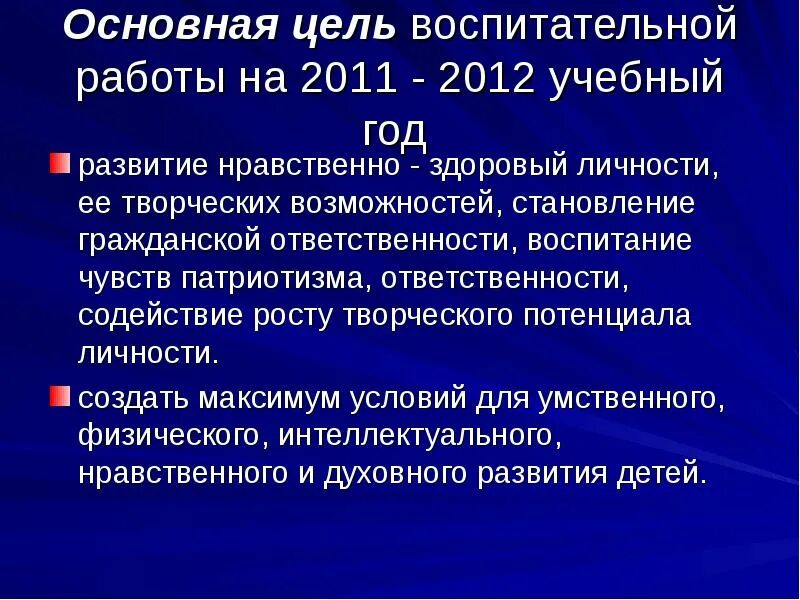 Основная цель воспитательной работы на 2011 - 2012 учебный год

развитие нравственно - здоровый личности, ее творческих возможностей, становление гражданской ответственности, воспитание чувств патриотизма, ответственности, содействие росту творческого потенциала личности.

создать максимум условий для умственного, физического, интеллектуального, нравственного и духовного развития детей.